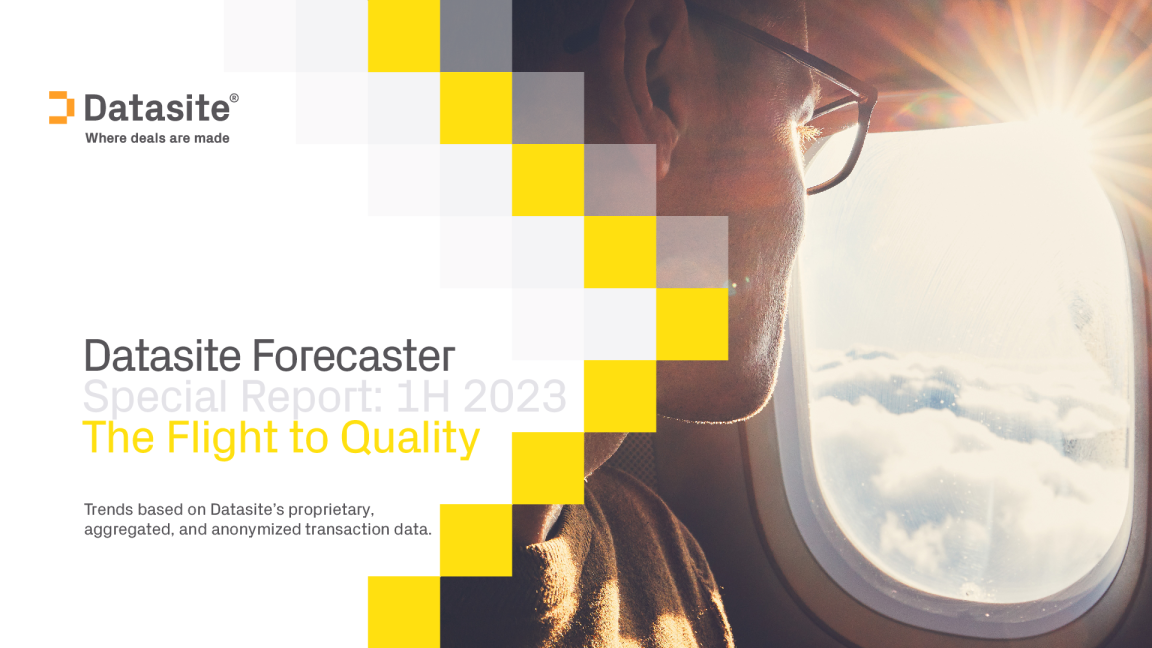 Datasite®
Where deals are made

Datasite Forecaster
Special Report: 1H 2023
The Flight to Quality

Trends based on Datasite's proprietary, aggregated, and anonymized transaction data.